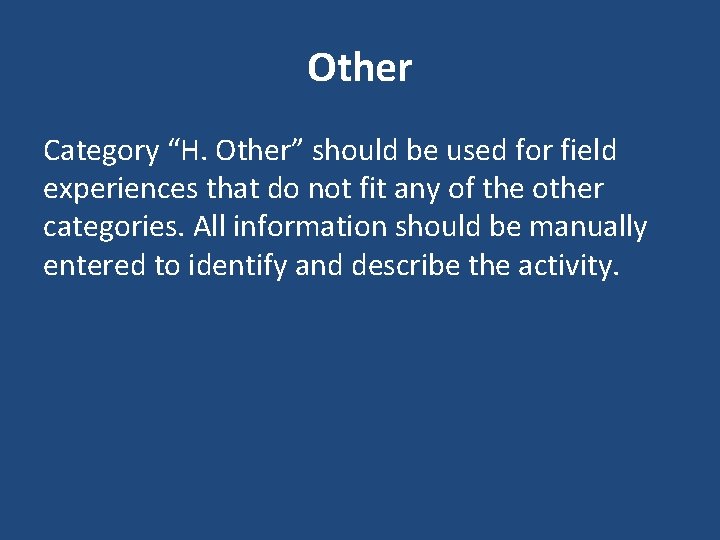 Other

Category “H. Other” should be used for field experiences that do not fit any of the other categories. All information should be manually entered to identify and describe the activity.